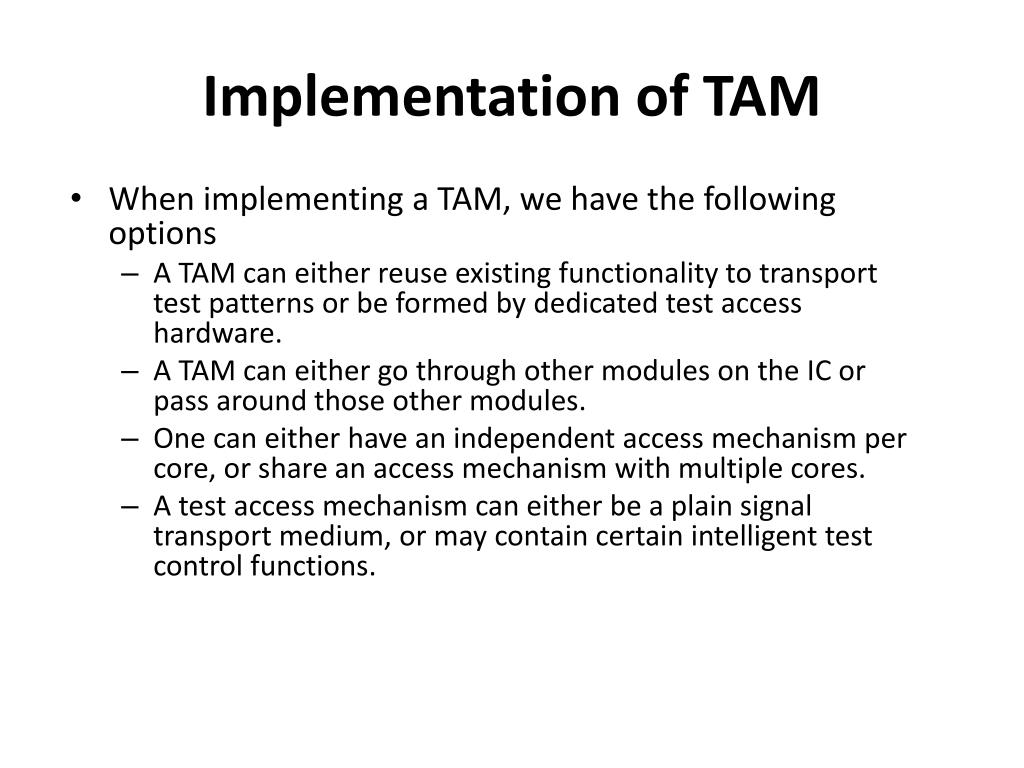 Implementation of TAM

• When implementing a TAM, we have the following options
– A TAM can either reuse existing functionality to transport test patterns or be formed by dedicated test access hardware.
– A TAM can either go through other modules on the IC or pass around those other modules.
– One can either have an independent access mechanism per core, or share an access mechanism with multiple cores.
– A test access mechanism can either be a plain signal transport medium, or may contain certain intelligent test control functions.